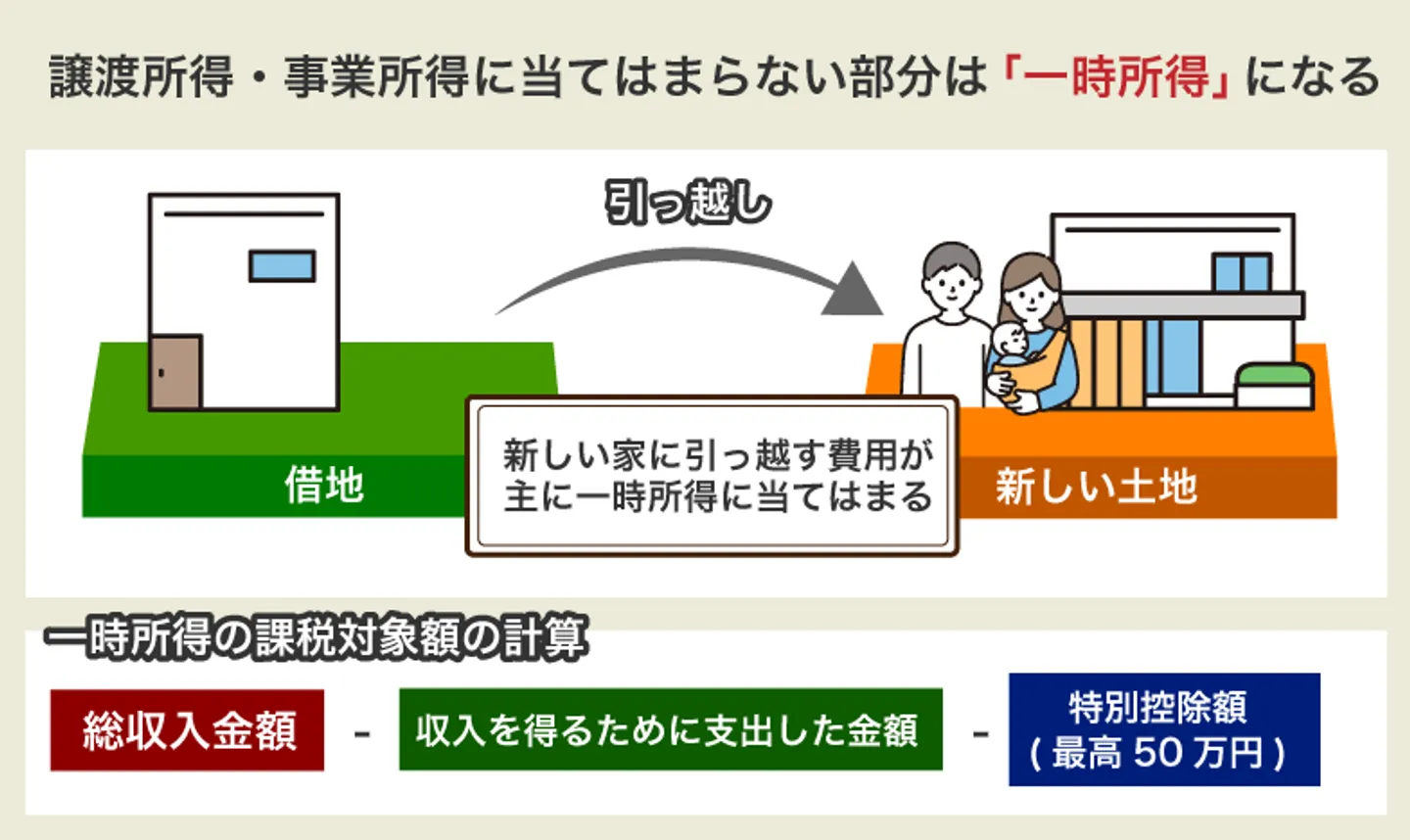 譲渡所得・事業所得に当てはまらない部分は「一時所得」になる

引っ越し

借地

新しい家に引っ越す費用が主に一時所得に当てはまる

新しい土地

一時所得の課税対象額の計算

総収入金額 - 収入を得るために支出した金額 - 特別控除額（最高 50 万円）